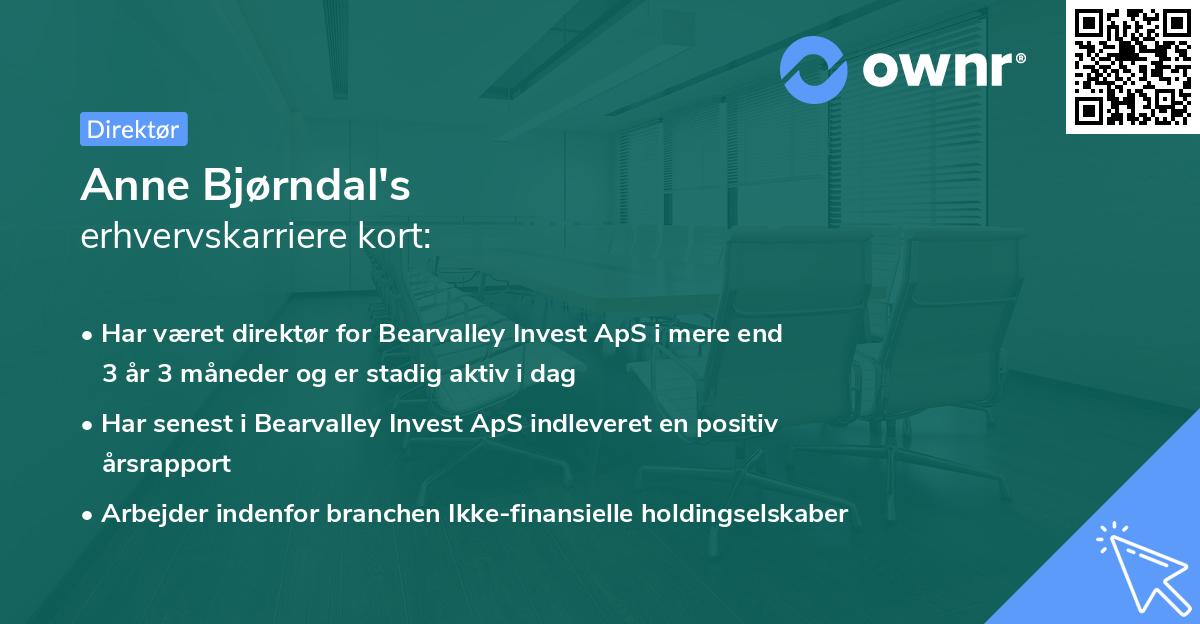 ownr®

Direktør

Anne Bjørndal's
erhvervskarriere kort:

• Har været direktør for Bearvalley Invest ApS i mere end 3 år 3 måneder og er stadig aktiv i dag
• Har senest i Bearvalley Invest ApS indleveret en positiv årsrapport
• Arbejder indenfor branchen Ikke-finansielle holdingselskaber